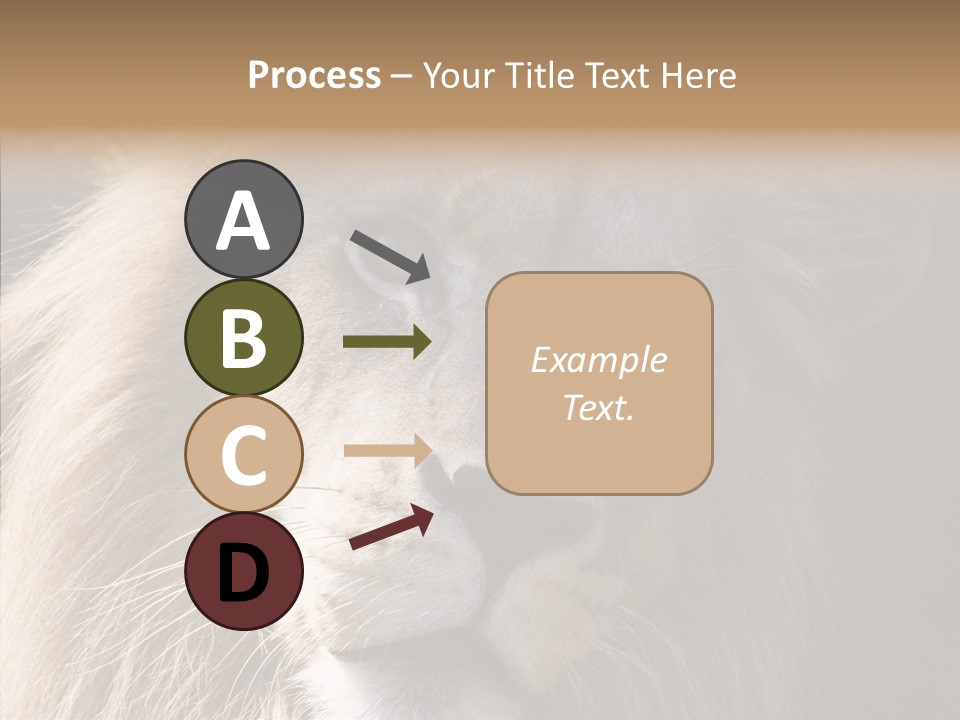 Process – Your Title Text Here

A

B

C

D

Example Text.